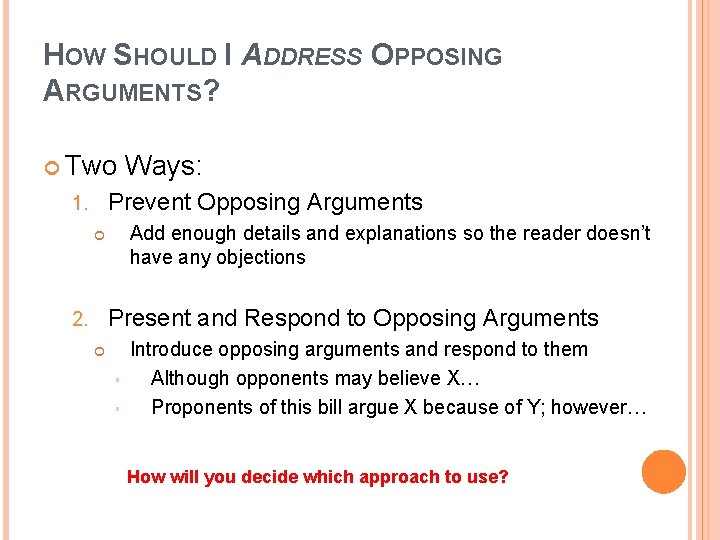 HOW SHOULD I ADDRESS OPPOSING ARGUMENTS?

Two Ways:

1. Prevent Opposing Arguments
Add enough details and explanations so the reader doesn't have any objections

2. Present and Respond to Opposing Arguments
Introduce opposing arguments and respond to them
Although opponents may believe X…
Proponents of this bill argue X because of Y; however…

How will you decide which approach to use?